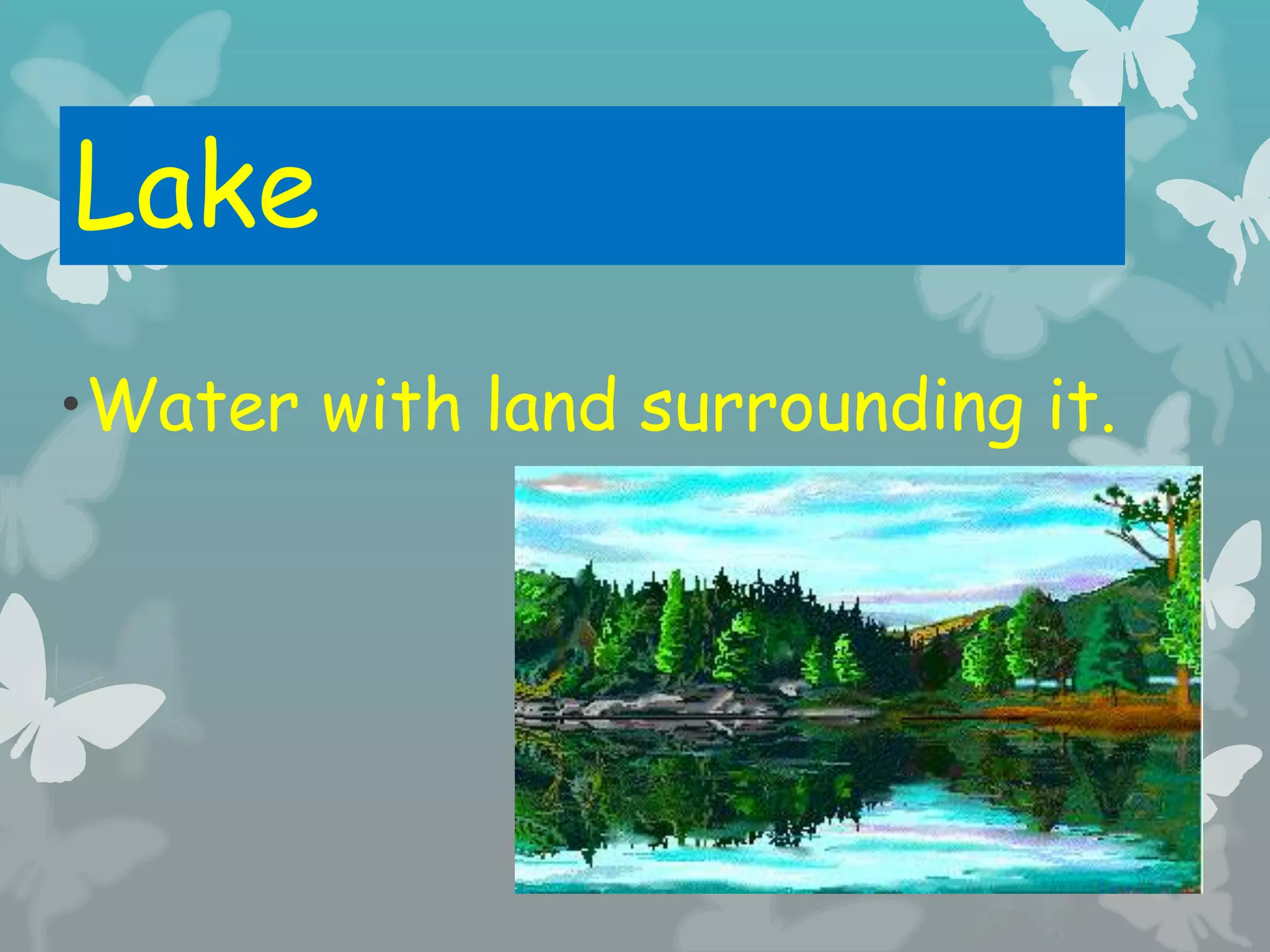 Lake

• Water with land surrounding it.